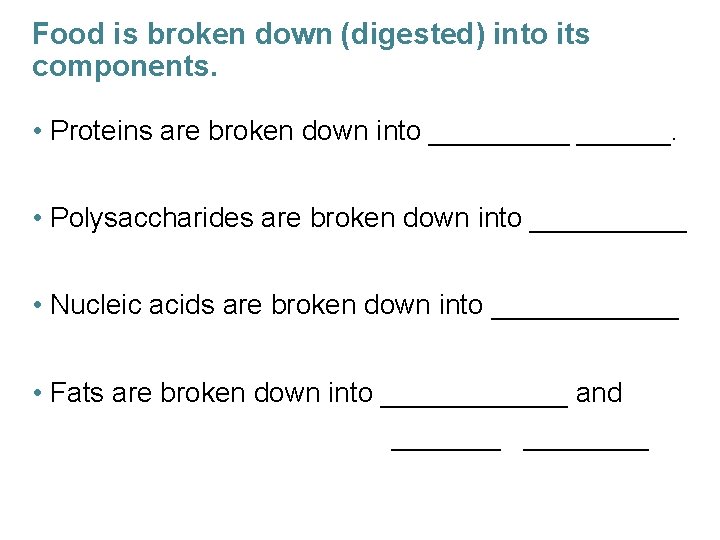 Food is broken down (digested) into its components.

• Proteins are broken down into _________ ______.

• Polysaccharides are broken down into __________

• Nucleic acids are broken down into ____________

• Fats are broken down into ____________ and

_______ ________